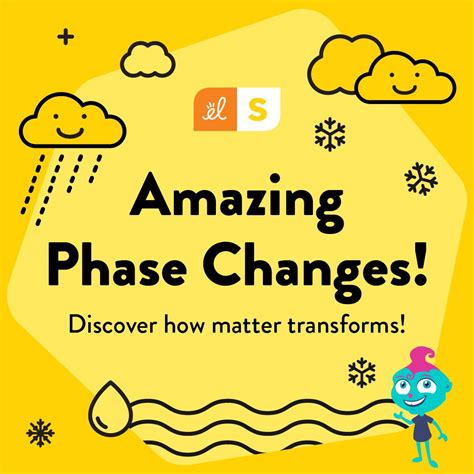 el S

Amazing Phase Changes!

Discover how matter transforms!